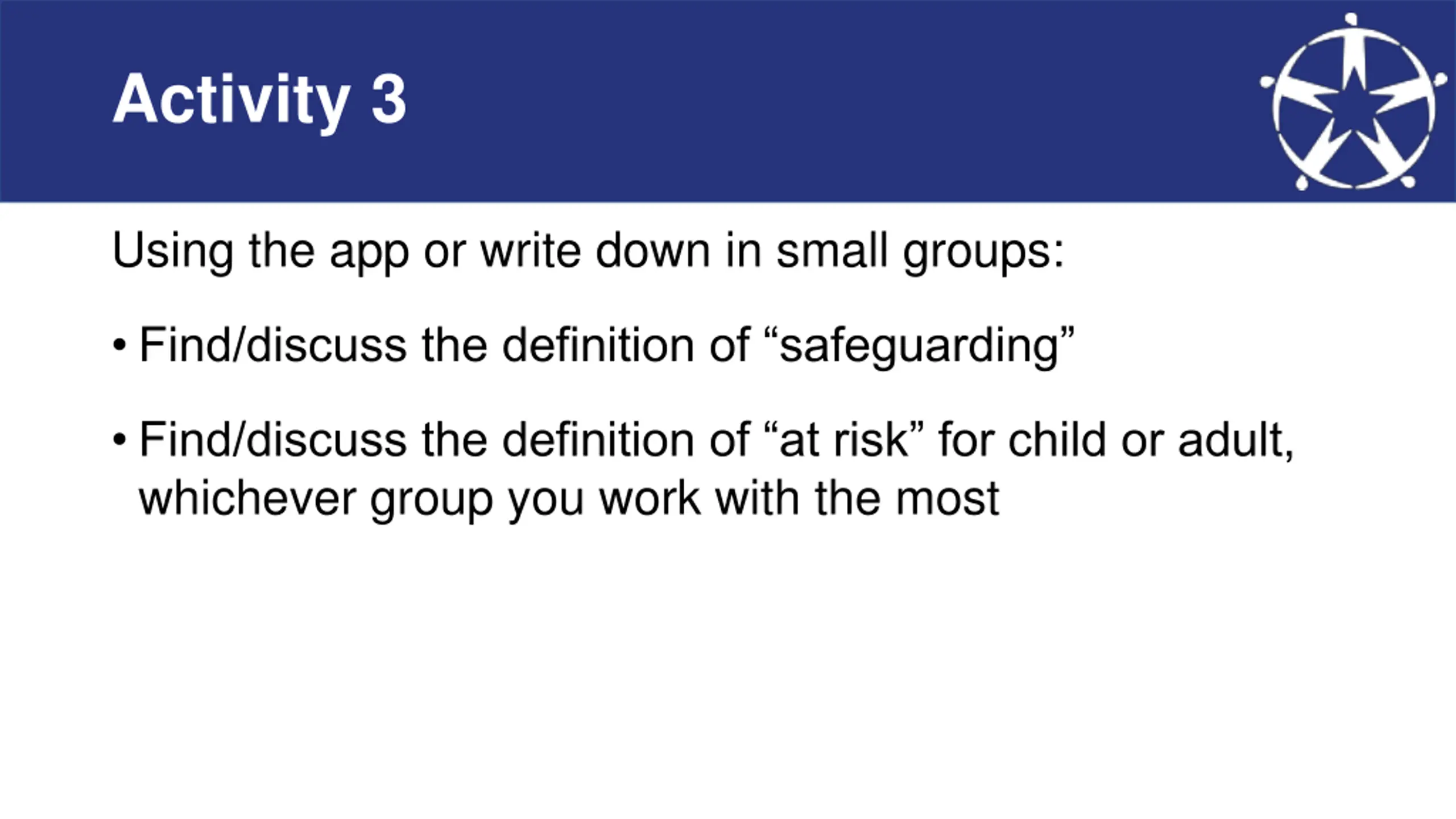 Activity 3

Using the app or write down in small groups:

• Find/discuss the definition of “safeguarding”

• Find/discuss the definition of “at risk” for child or adult, whichever group you work with the most